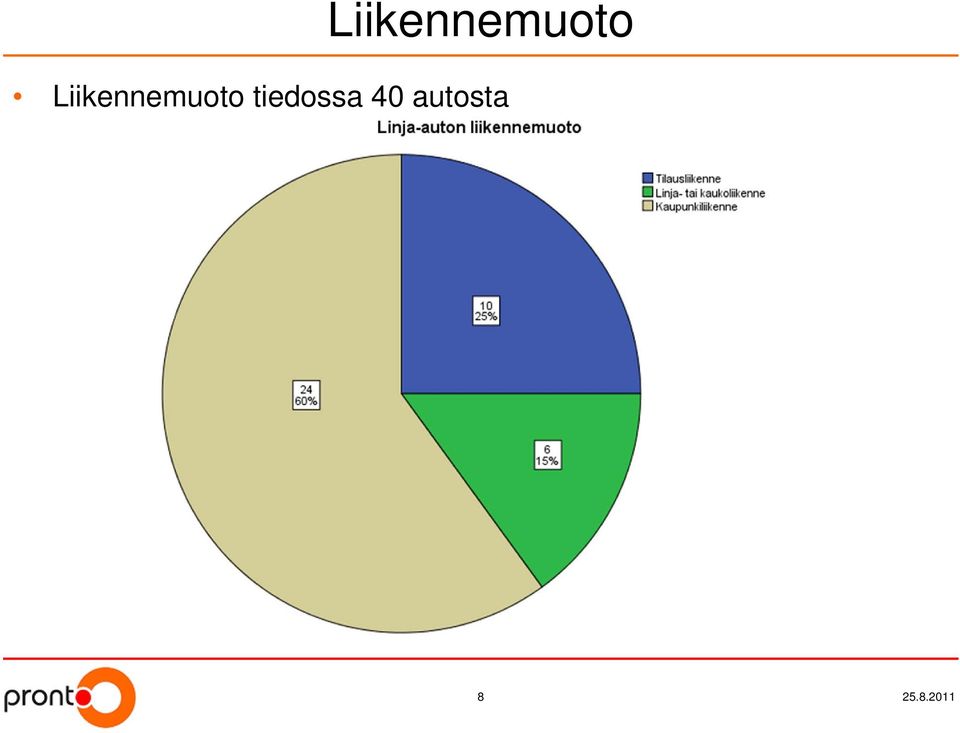 Liikennemuoto

• Liikennemuoto tiedossa 40 autosta

Linja-auton liikennemuoto

Tilausliikenne
Linja- tai kaukoliikenne
Kaupunkiliikenne

10
25%

6
15%

24
60%

pronto

8

25.8.2011